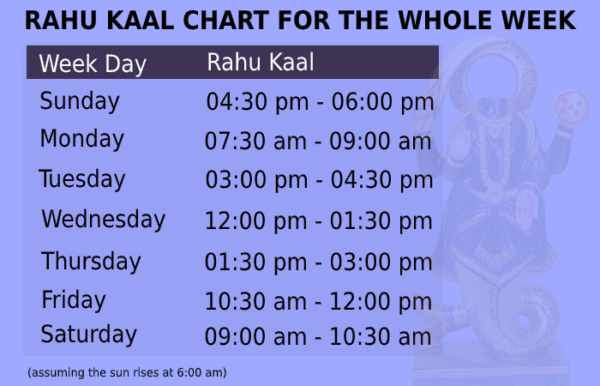 RAHU KAAL CHART FOR THE WHOLE WEEK

| Week Day | Rahu Kaal |
|---|---|
| Sunday | 04:30 pm - 06:00 pm |
| Monday | 07:30 am - 09:00 am |
| Tuesday | 03:00 pm - 04:30 pm |
| Wednesday | 12:00 pm - 01:30 pm |
| Thursday | 01:30 pm - 03:00 pm |
| Friday | 10:30 am - 12:00 pm |
| Saturday | 09:00 am - 10:30 am |

(assuming the sun rises at 6:00 am)